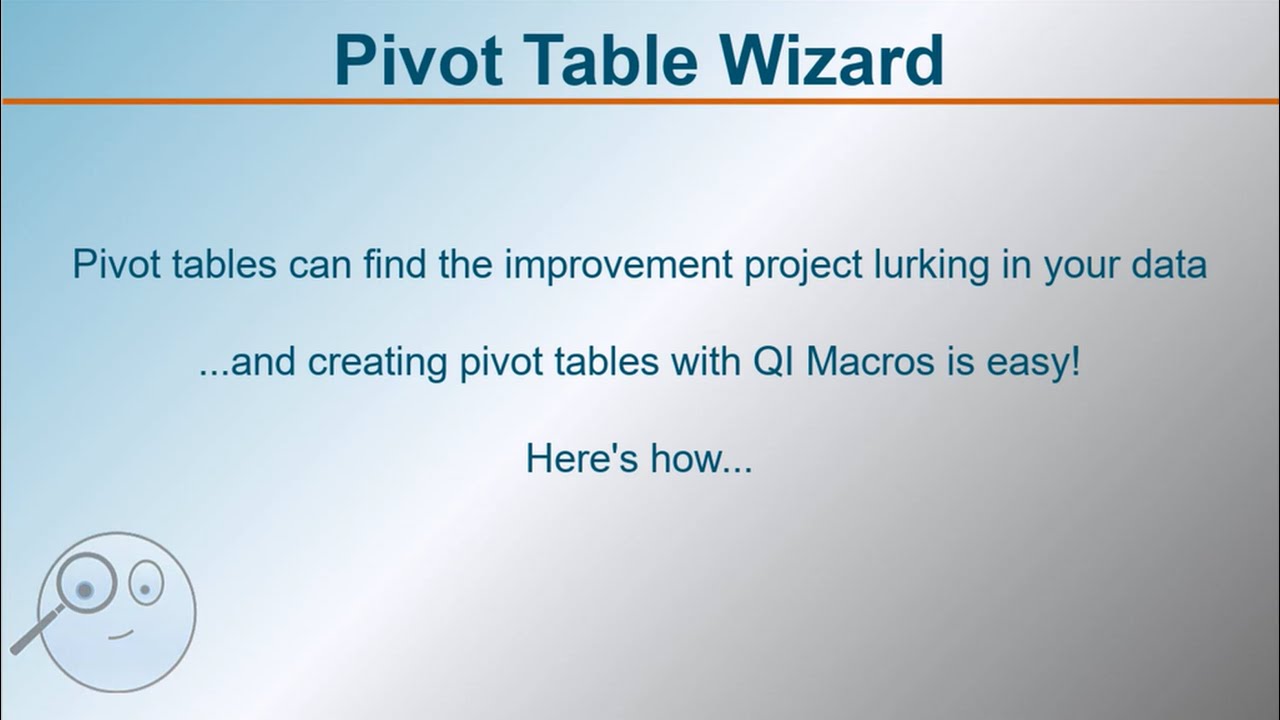 Pivot Table Wizard

Pivot tables can find the improvement project lurking in your data

...and creating pivot tables with QI Macros is easy!

Here's how...